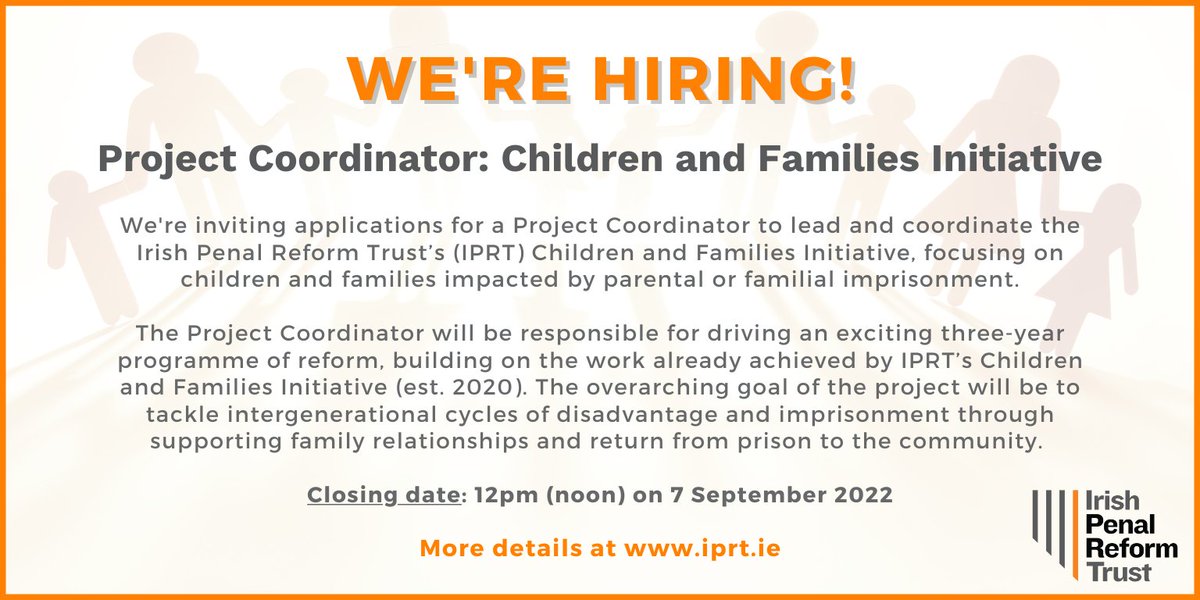 WE'RE HIRING!

Project Coordinator: Children and Families Initiative

We're inviting applications for a Project Coordinator to lead and coordinate the Irish Penal Reform Trust's (IPRT) Children and Families Initiative, focusing on children and families impacted by parental or familial imprisonment.

The Project Coordinator will be responsible for driving an exciting three-year programme of reform, building on the work already achieved by IPRT's Children and Families Initiative (est. 2020). The overarching goal of the project will be to tackle intergenerational cycles of disadvantage and imprisonment through supporting family relationships and return from prison to the community.

Closing date: 12pm (noon) on 7 September 2022

More details at www.iprt.ie

Irish Penal Reform Trust